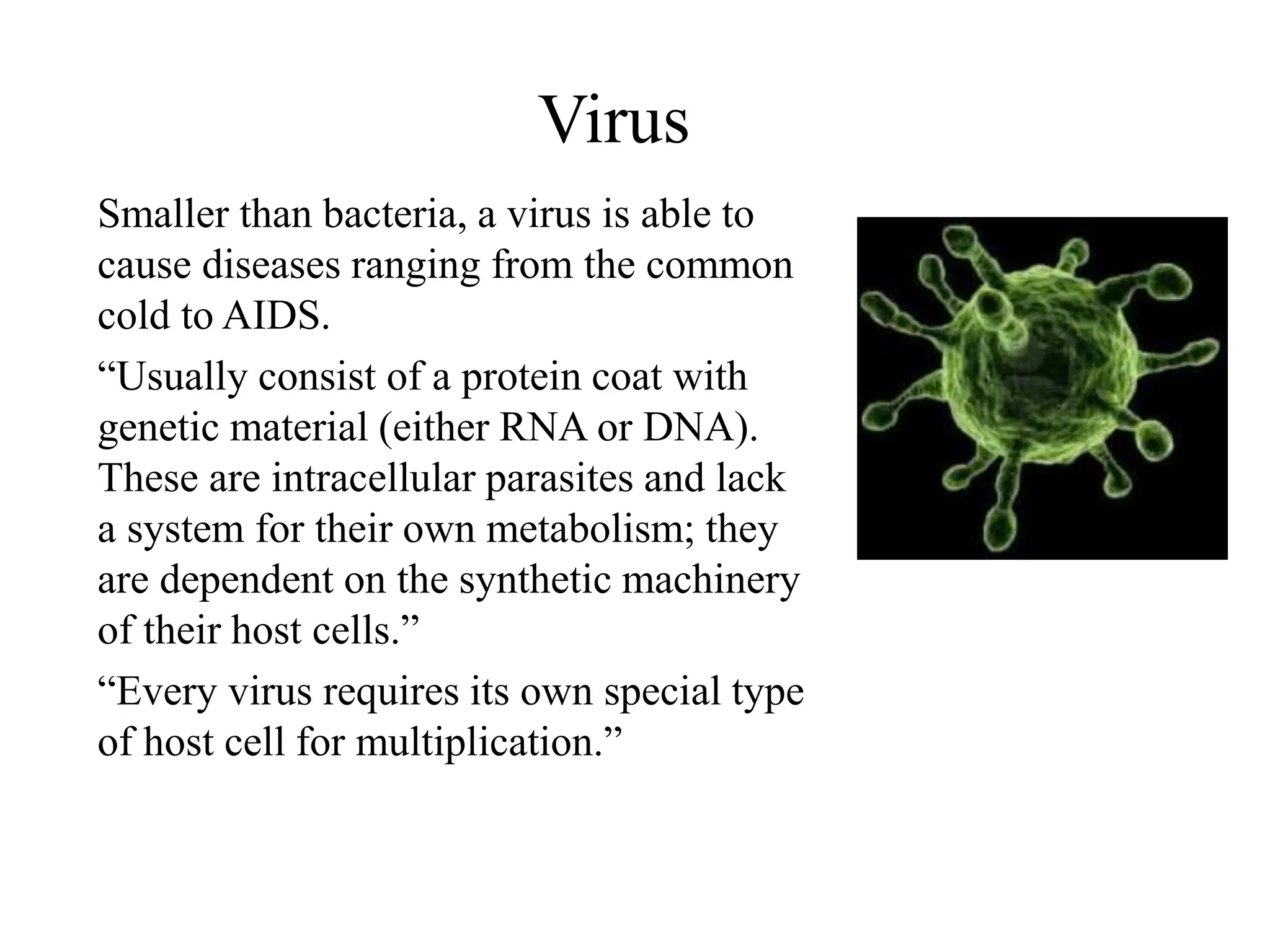 Virus

Smaller than bacteria, a virus is able to cause diseases ranging from the common cold to AIDS.

“Usually consist of a protein coat with genetic material (either RNA or DNA). These are intracellular parasites and lack a system for their own metabolism; they are dependent on the synthetic machinery of their host cells.”

“Every virus requires its own special type of host cell for multiplication.”